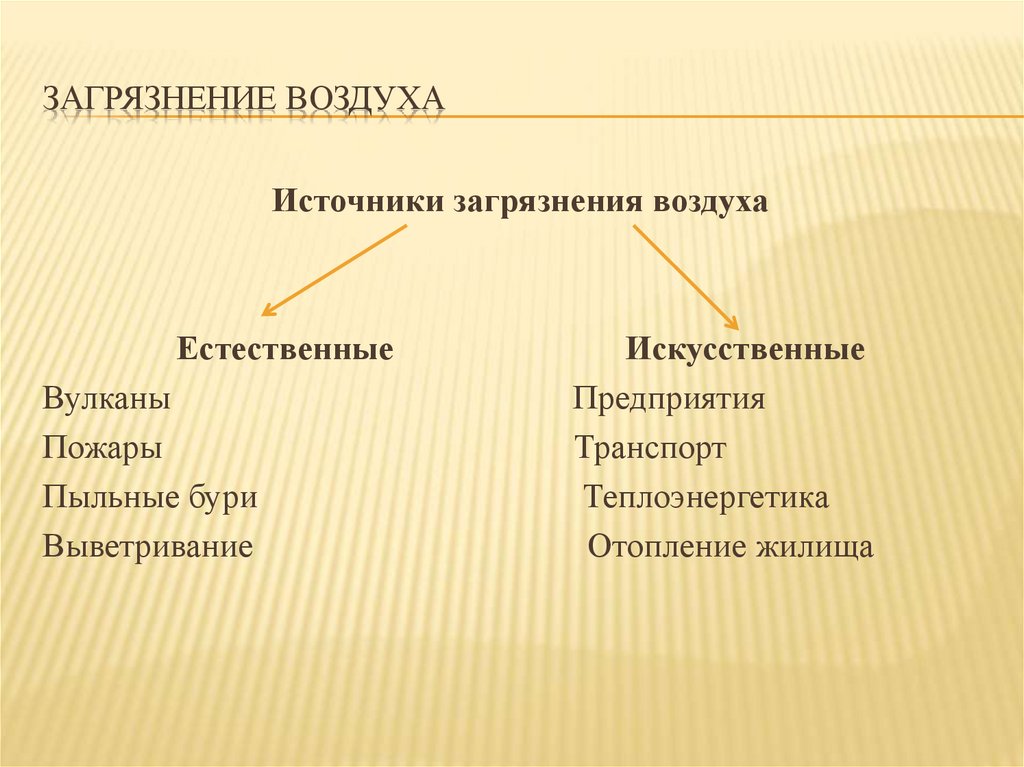 ЗАГРЯЗНЕНИЕ ВОЗДУХА

Источники загрязнения воздуха

Естественные

Вулканы

Пожары

Пыльные бури

Выветривание

Искусственные

Предприятия

Транспорт

Теплоэнергетика

Отопление жилища